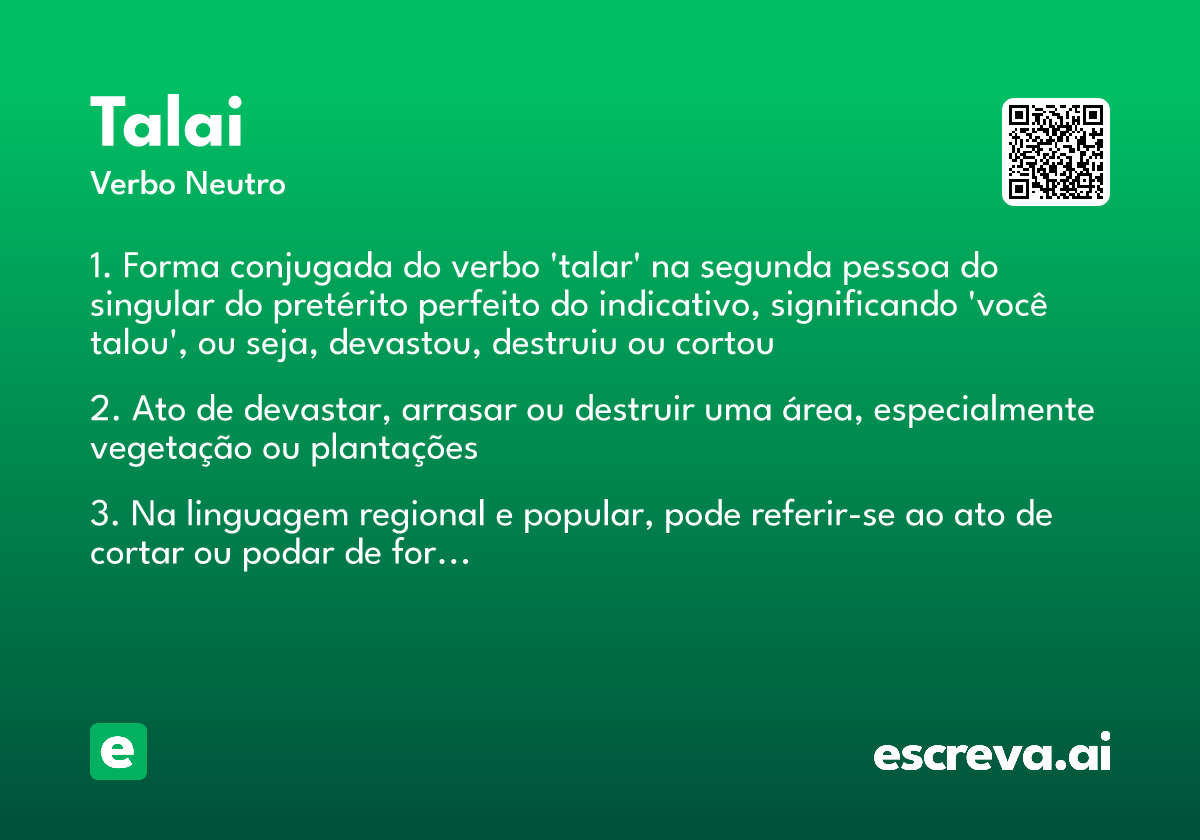 Talai
Verbo Neutro

1. Forma conjugada do verbo 'talar' na segunda pessoa do singular do pretérito perfeito do indicativo, significando 'você talou', ou seja, devastou, destruiu ou cortou

2. Ato de devastar, arrasar ou destruir uma área, especialmente vegetação ou plantações

3. Na linguagem regional e popular, pode referir-se ao ato de cortar ou podar de for…

e

escreva.ai